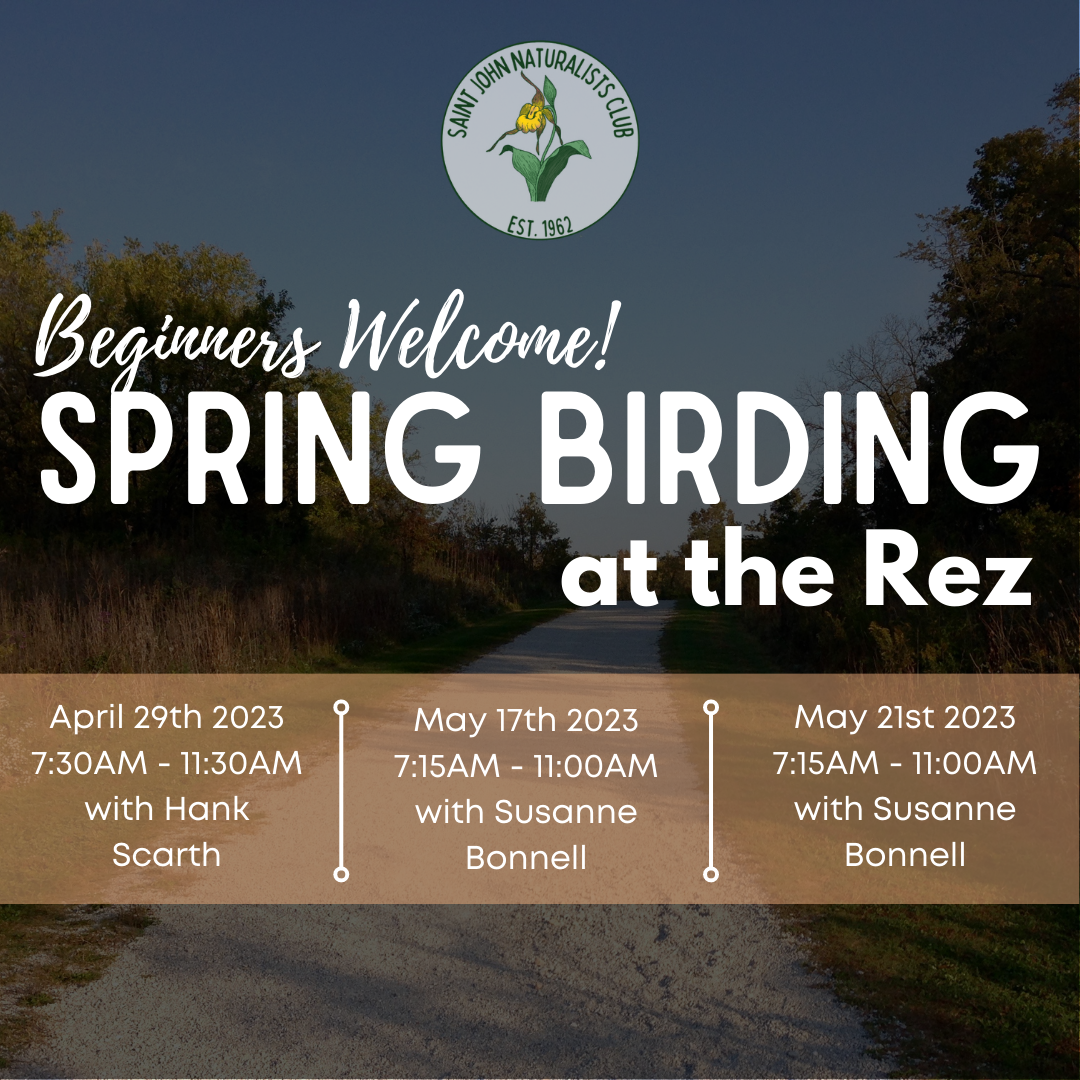 SAINT JOHN NATURALISTS CLUB
EST. 1962

Beginners Welcome!
SPRING BIRDING
at the Rez

April 29th 2023
7:30AM - 11:30AM
with Hank Scarth

May 17th 2023
7:15AM - 11:00AM
with Susanne Bonnell

May 21st 2023
7:15AM - 11:00AM
with Susanne Bonnell